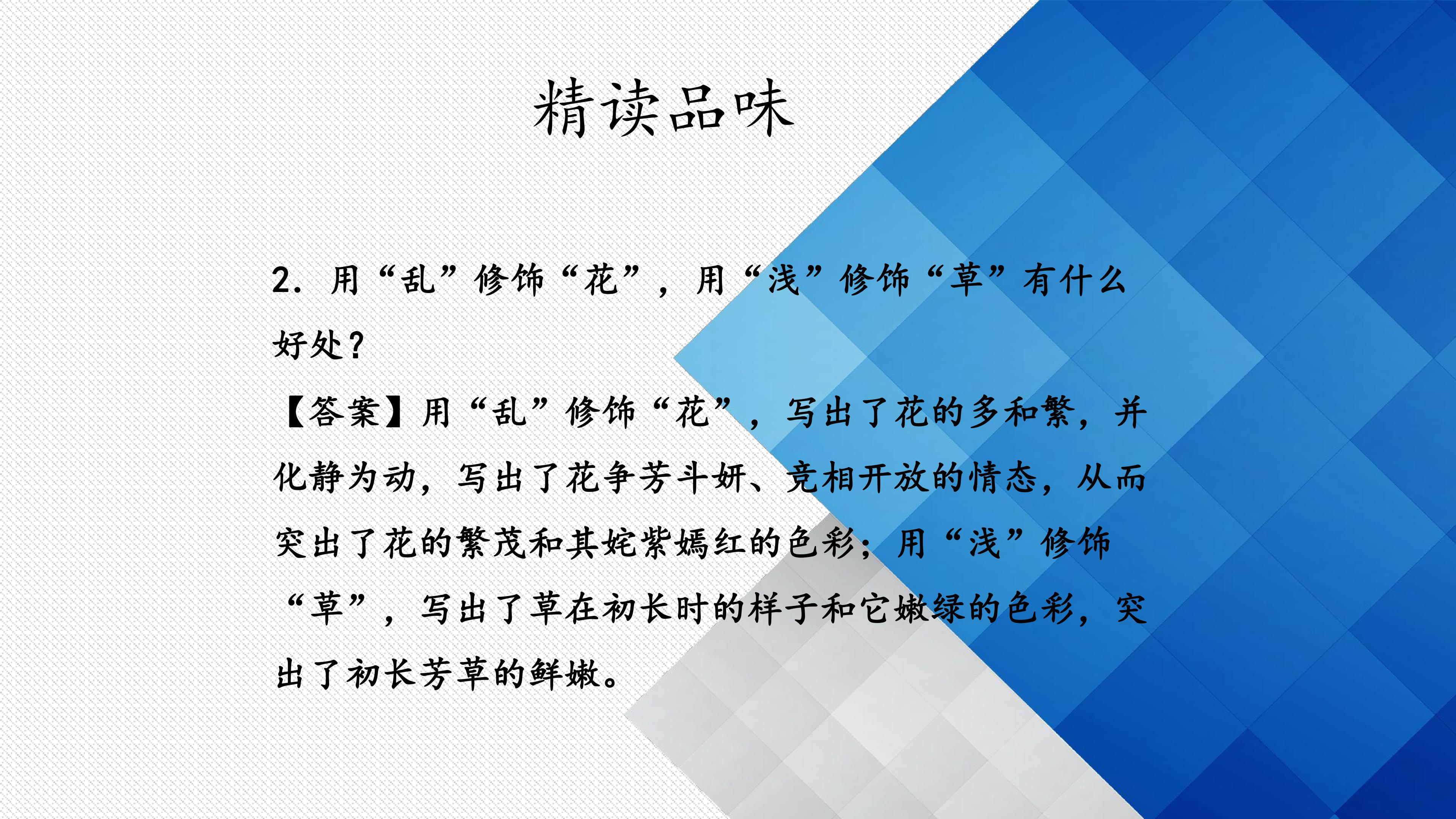 精读品味

2. 用“乱”修饰“花”，用“浅”修饰“草”有什么好处?

【答案】用“乱”修饰“花”，写出了花的多和繁，并化静为动，写出了花争芳斗妍、竞相开放的情态，从而突出了花的繁茂和其姹紫嫣红的色彩；用“浅”修饰“草”，写出了草在初长时的样子和它嫩绿的色彩，突出了初长芳草的鲜嫩。